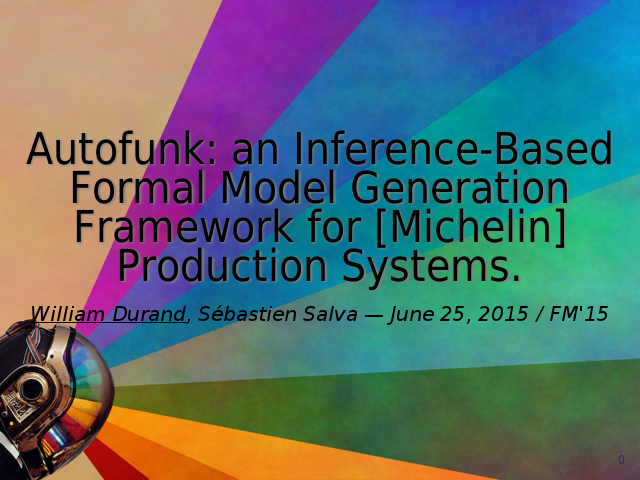 Autofunk: an Inference-Based Formal Model Generation Framework for [Michelin] Production Systems.

William Durand, Sébastien Salva — June 25, 2015 / FM'15

0